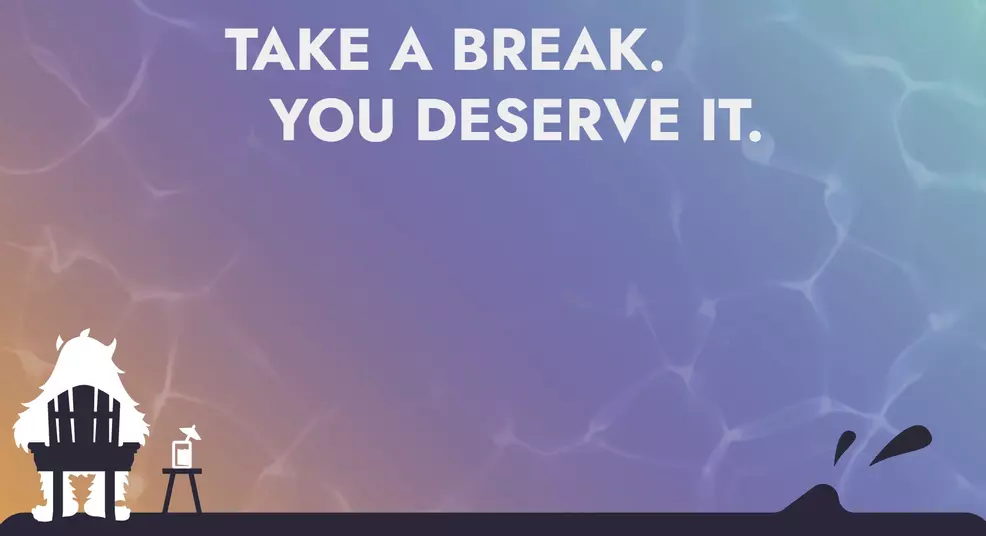 TAKE A BREAK.
YOU DESERVE IT.